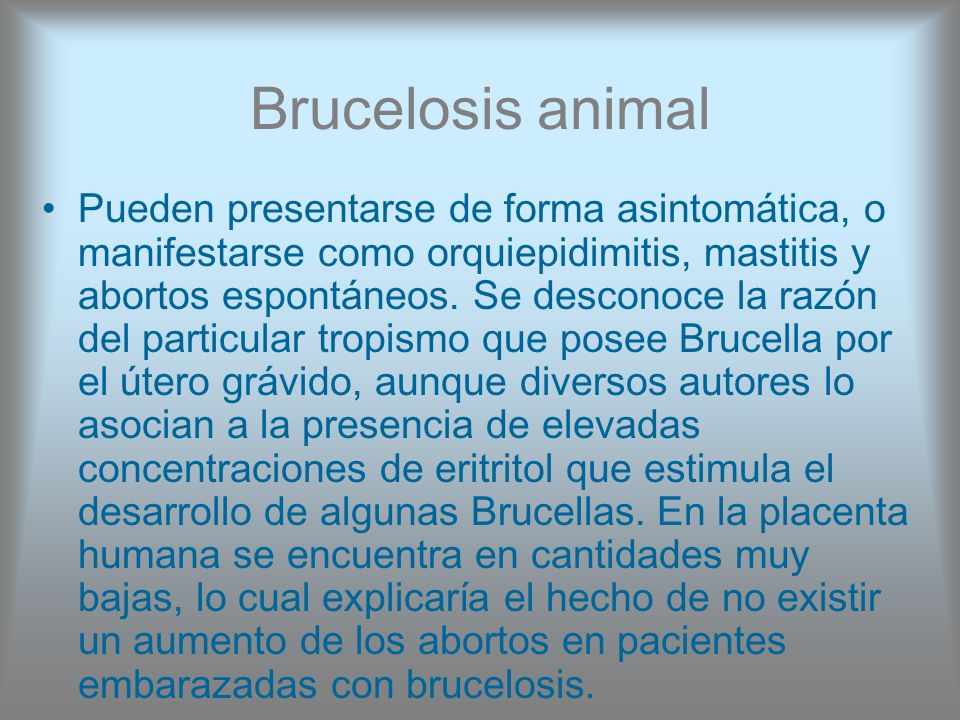 Brucelosis animal

• Pueden presentarse de forma asintomática, o manifestarse como orquiepidimitis, mastitis y abortos espontáneos. Se desconoce la razón del particular tropismo que posee Brucella por el útero grávido, aunque diversos autores lo asocian a la presencia de elevadas concentraciones de eritritol que estimula el desarrollo de algunas Brucellas. En la placenta humana se encuentra en cantidades muy bajas, lo cual explicaría el hecho de no existir un aumento de los abortos en pacientes embarazadas con brucelosis.